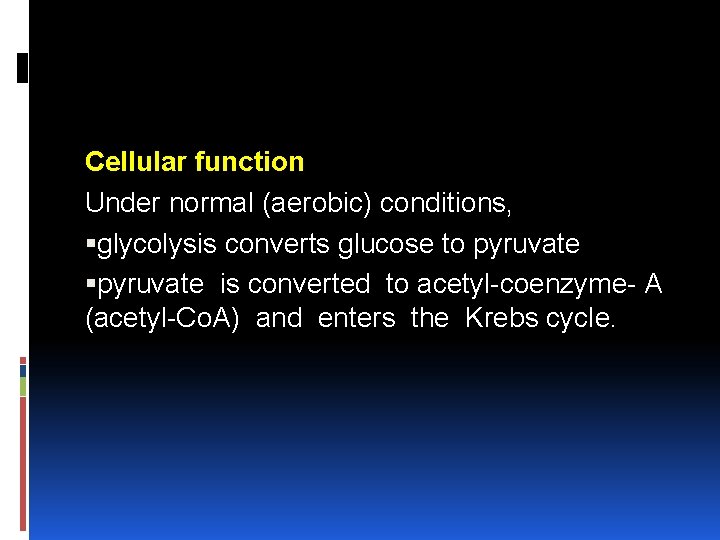 Cellular function

Under normal (aerobic) conditions,

▪glycolysis converts glucose to pyruvate

▪pyruvate is converted to acetyl-coenzyme- A (acetyl-CoA) and enters the Krebs cycle.